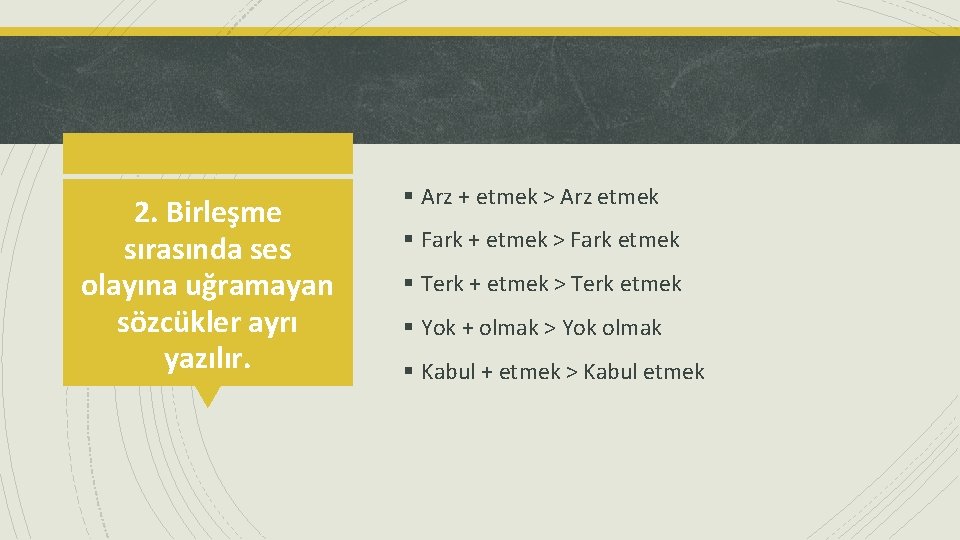 2. Birleşme sırasında ses olayına uğramayan sözcükler ayrı yazılır.

▪ Arz + etmek > Arz etmek
▪ Fark + etmek > Fark etmek
▪ Terk + etmek > Terk etmek
▪ Yok + olmak > Yok olmak
▪ Kabul + etmek > Kabul etmek